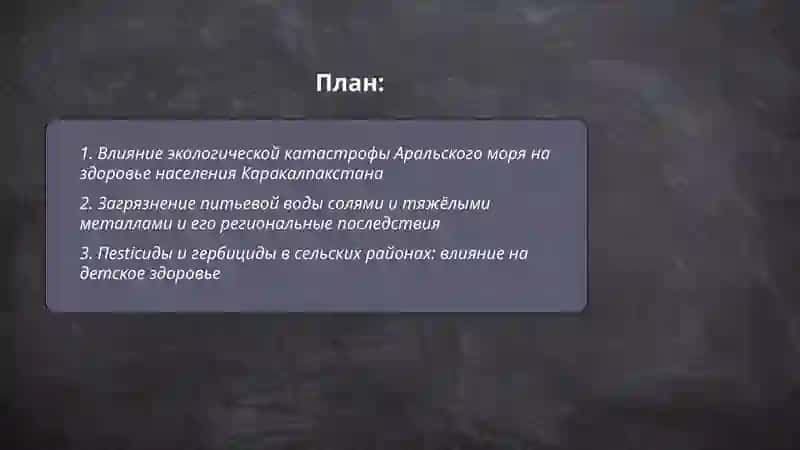 План:

1. Влияние экологической катастрофы Аральского моря на здоровье населения Каракалпакстана

2. Загрязнение питьевой воды солями и тяжёлыми металлами и его региональные последствия

3. Пестициды и гербициды в сельских районах: влияние на детское здоровье